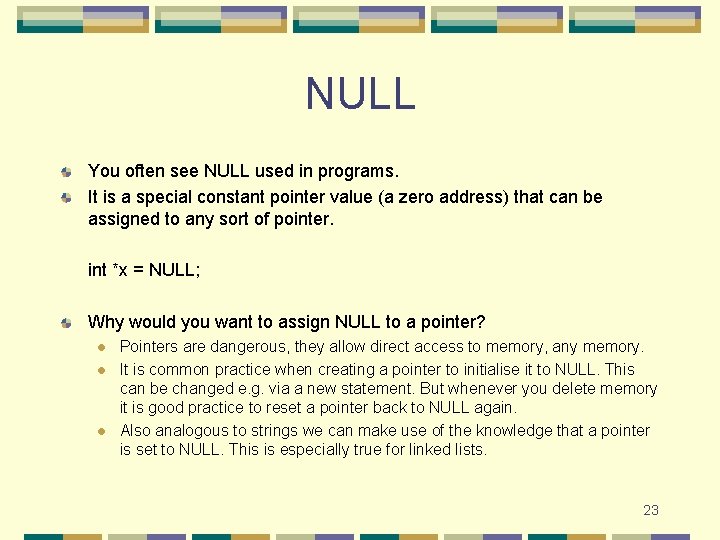 NULL

You often see NULL used in programs.

It is a special constant pointer value (a zero address) that can be assigned to any sort of pointer.

int *x = NULL;

Why would you want to assign NULL to a pointer?

Pointers are dangerous, they allow direct access to memory, any memory.

It is common practice when creating a pointer to initialise it to NULL. This can be changed e.g. via a new statement. But whenever you delete memory it is good practice to reset a pointer back to NULL again.

Also analogous to strings we can make use of the knowledge that a pointer is set to NULL. This is especially true for linked lists.

23